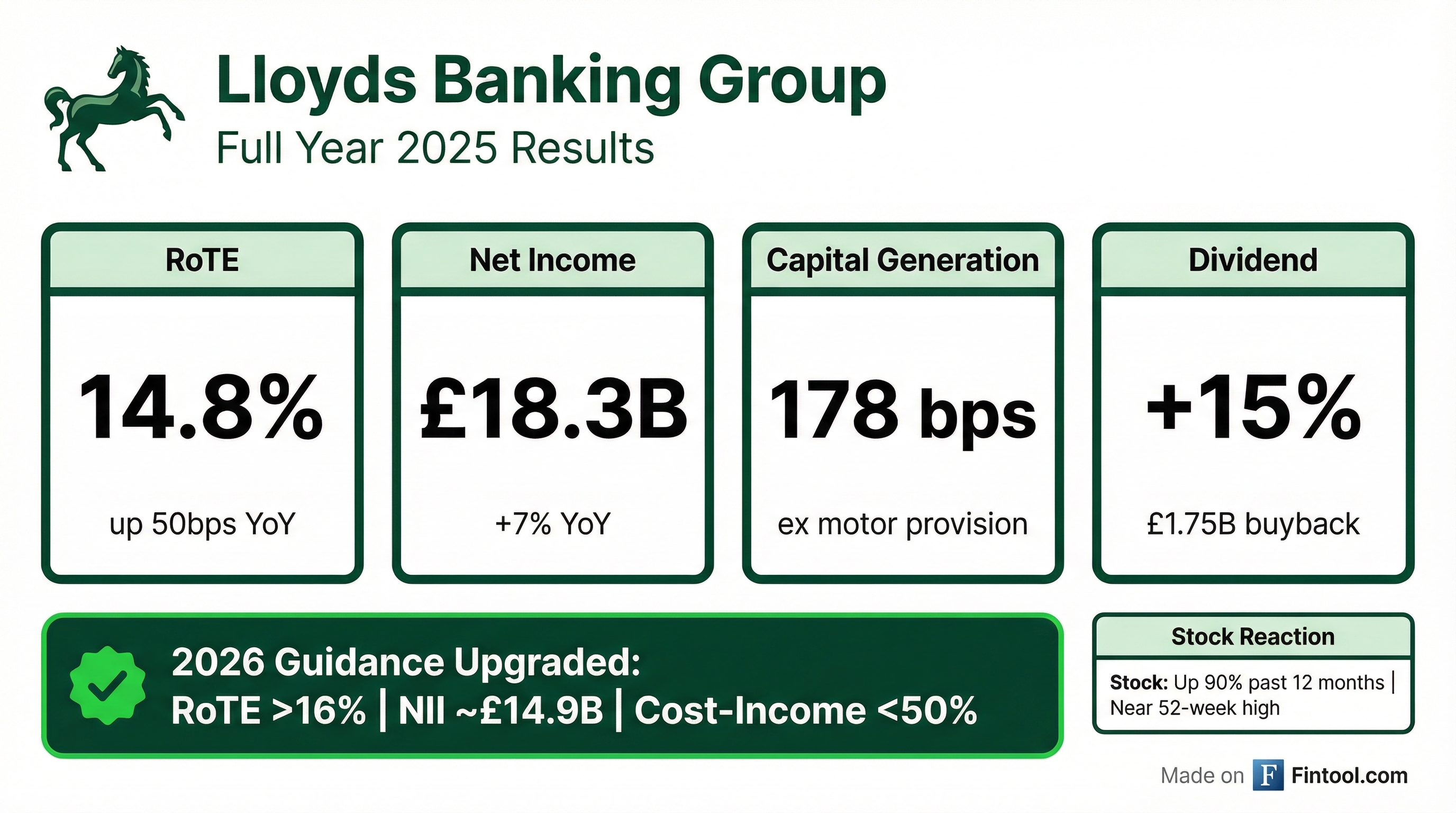 Lloyds Banking Group
Full Year 2025 Results

RoTE
14.8%
up 50bps YoY

Net Income
£18.3B
+7% YoY

Capital Generation
178 bps
ex motor provision

Dividend
+15%
£1.75B buyback

2026 Guidance Upgraded:
RoTE >16% | NII ~£14.9B | Cost-Income <50%

Stock Reaction
Stock: Up 90% past 12 months | Near 52-week high

Made on F Fintool.com